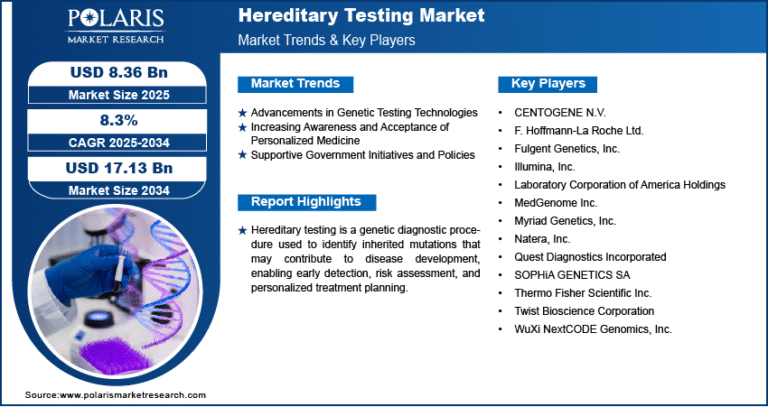 POLARIS
MARKET RESEARCH

Hereditary Testing Market
Market Trends & Key Players

USD 8.36 Bn
Market Size 2025

8.3%
CAGR 2025-2034

USD 17.13 Bn
Market Size 2034

Market Trends

★ Advancements in Genetic Testing Technologies
★ Increasing Awareness and Acceptance of Personalized Medicine
★ Supportive Government Initiatives and Policies

Report Highlights

★ Hereditary testing is a genetic diagnostic procedure used to identify inherited mutations that may contribute to disease development, enabling early detection, risk assessment, and personalized treatment planning.

Key Players

• CENTOGENE N.V.
• F. Hoffmann-La Roche Ltd.
• Fulgent Genetics, Inc.
• Illumina, Inc.
• Laboratory Corporation of America Holdings
• MedGenome Inc.
• Myriad Genetics, Inc.
• Natera, Inc.
• Quest Diagnostics Incorporated
• SOPHiA GENETICS SA
• Thermo Fisher Scientific Inc.
• Twist Bioscience Corporation
• WuXi NextCODE Genomics, Inc.

Source:www.polarismarketresearch.com